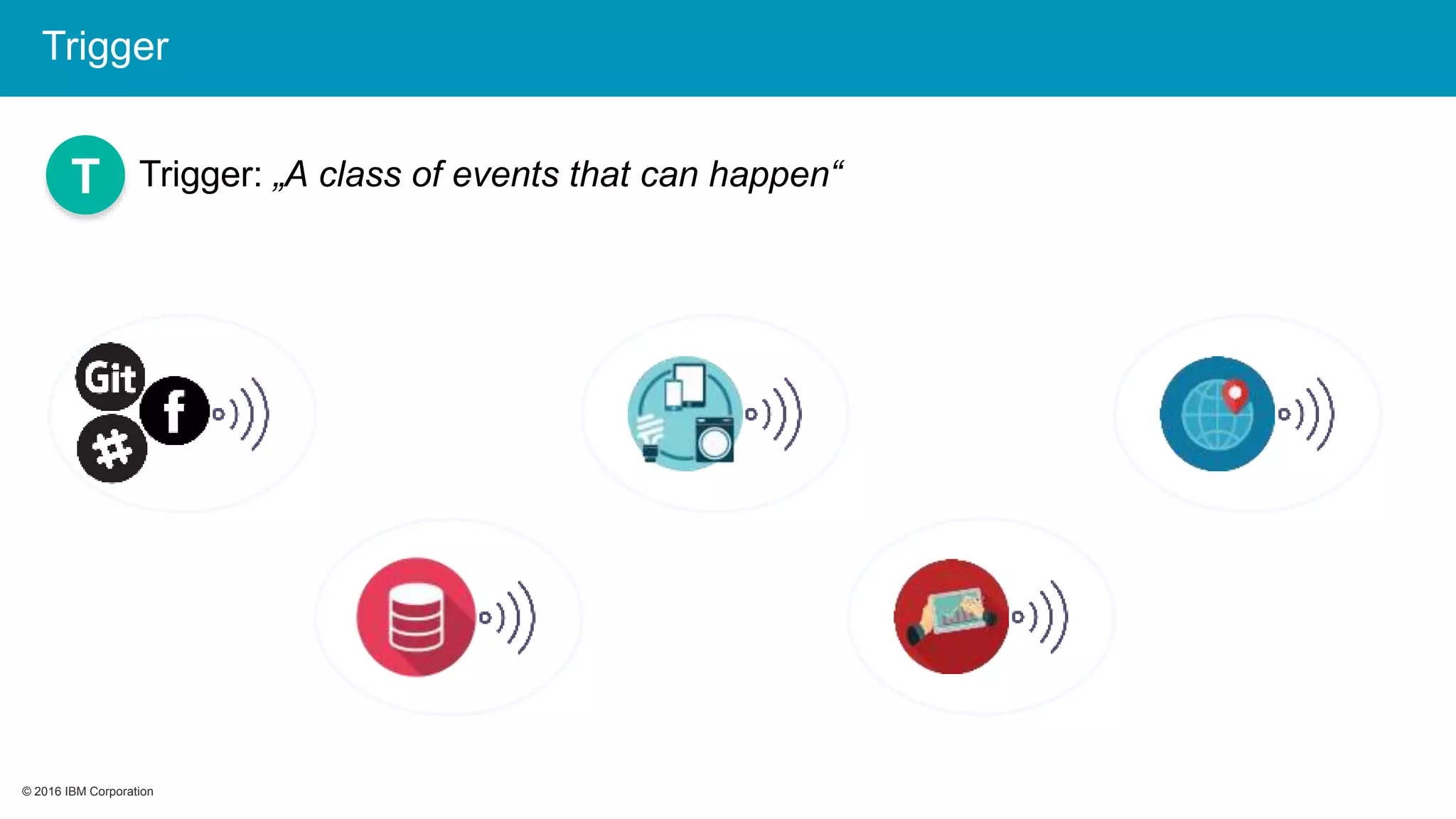 Trigger

T Trigger: „A class of events that can happen“

Git

f

© 2016 IBM Corporation